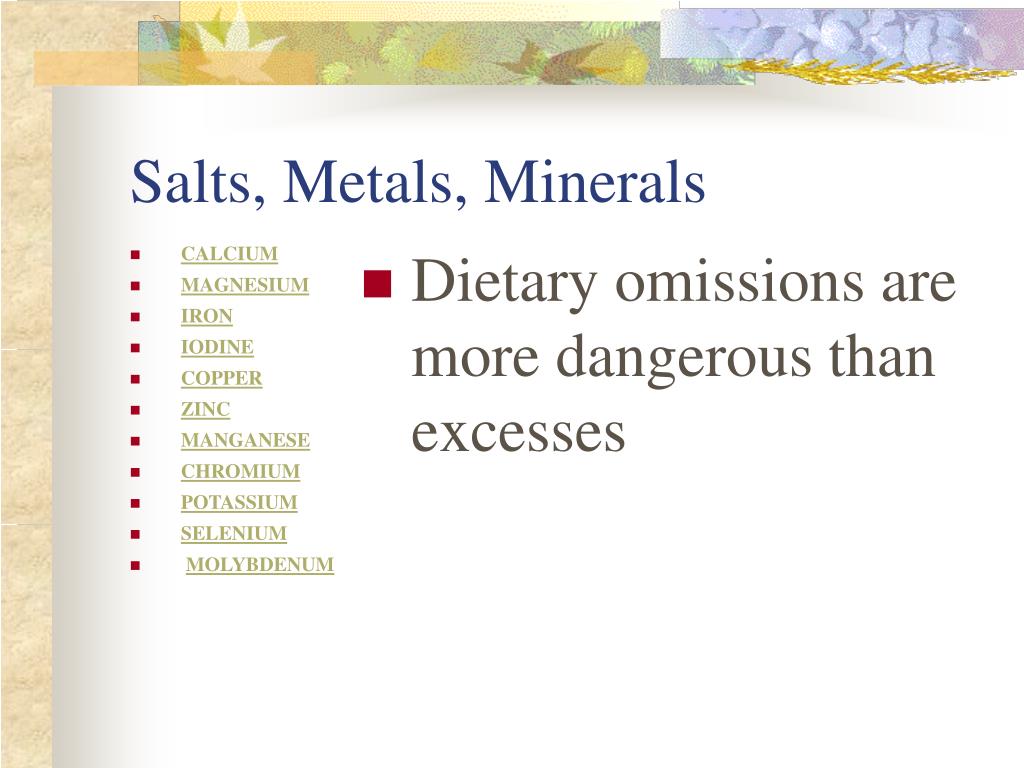 Salts, Metals, Minerals

- CALCIUM
- MAGNESIUM
- IRON
- IODINE
- COPPER
- ZINC
- MANGANESE
- CHROMIUM
- POTASSIUM
- SELENIUM
- MOLYBDENUM

- Dietary omissions are more dangerous than excesses